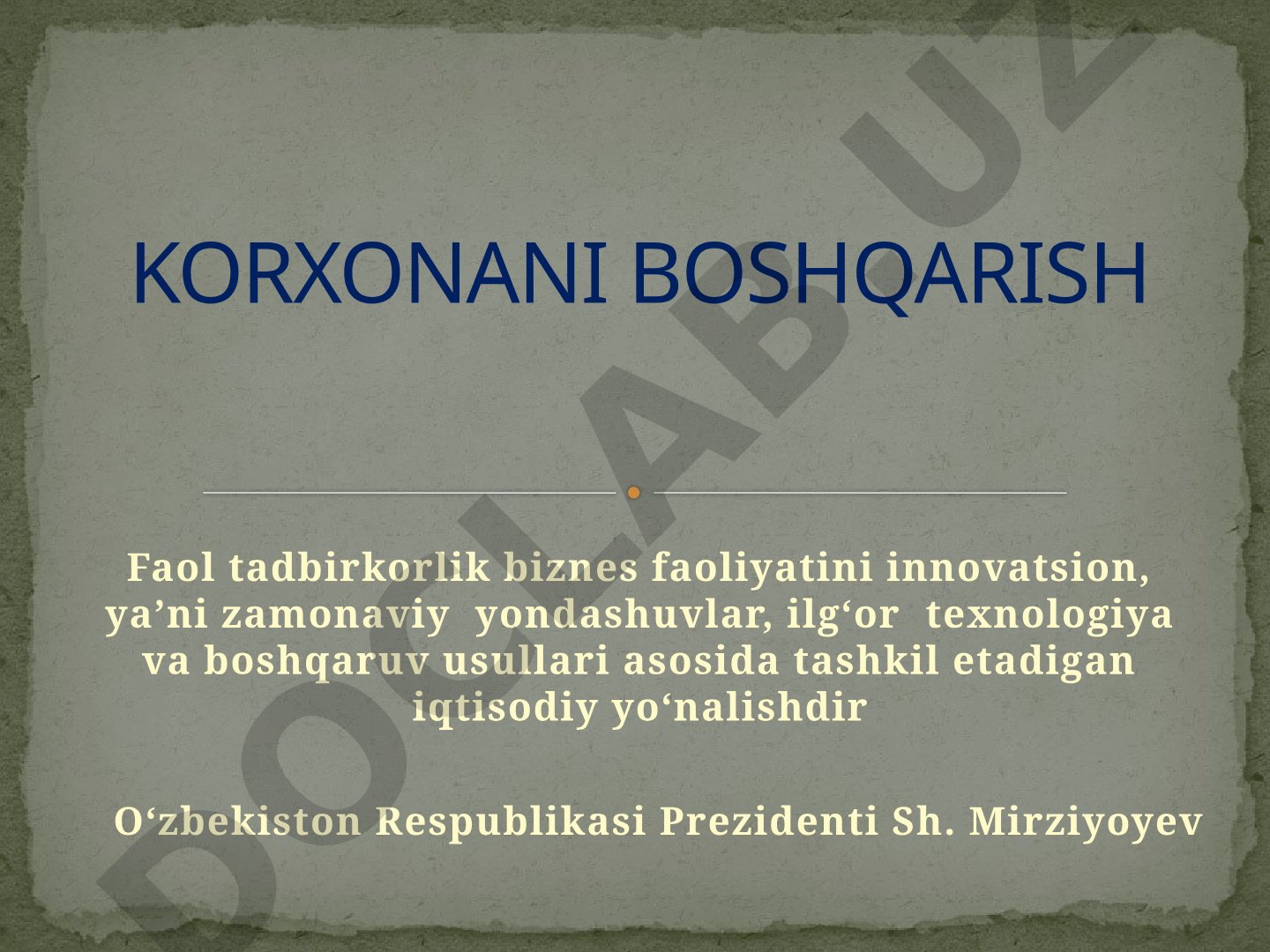 KORXONANI BOSHQARISH

Faol tadbirkorlik biznes faoliyatini innovatsion, ya’ni zamonaviy yondashuvlar, ilg‘or texnologiya va boshqaruv usullari asosida tashkil etadigan iqtisodiy yo‘nalishdir

O‘zbekiston Respublikasi Prezidenti Sh. Mirziyoyev

DOCLAB.UZ